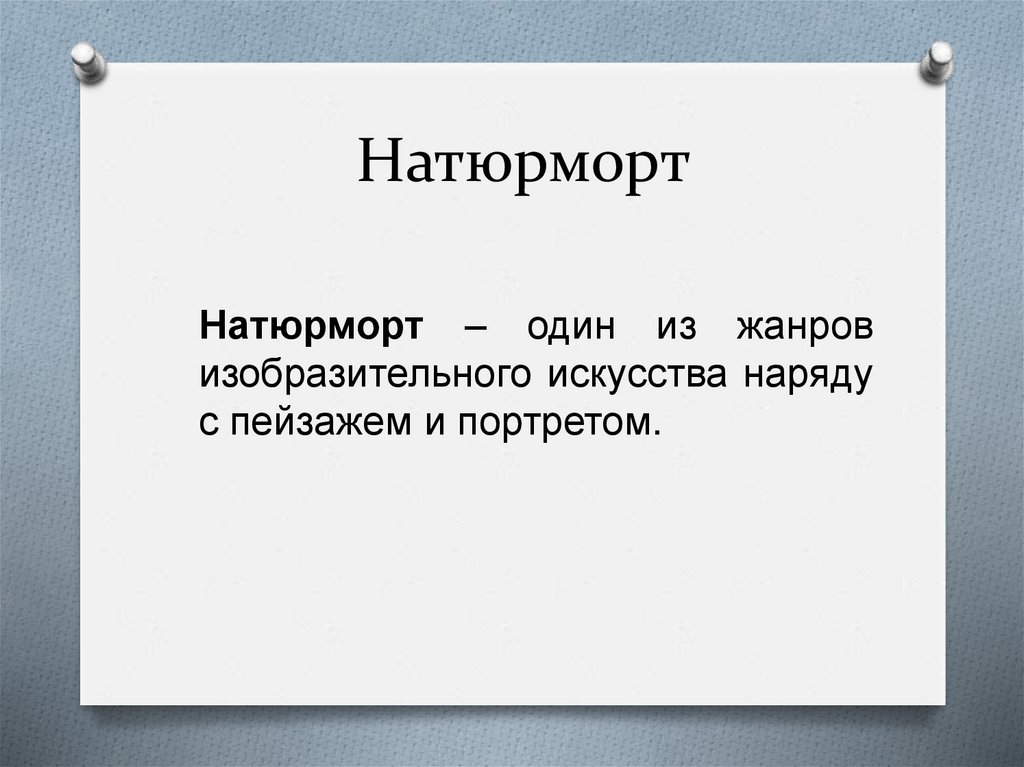 Натюрморт

Натюрморт – один из жанров изобразительного искусства наряду с пейзажем и портретом.